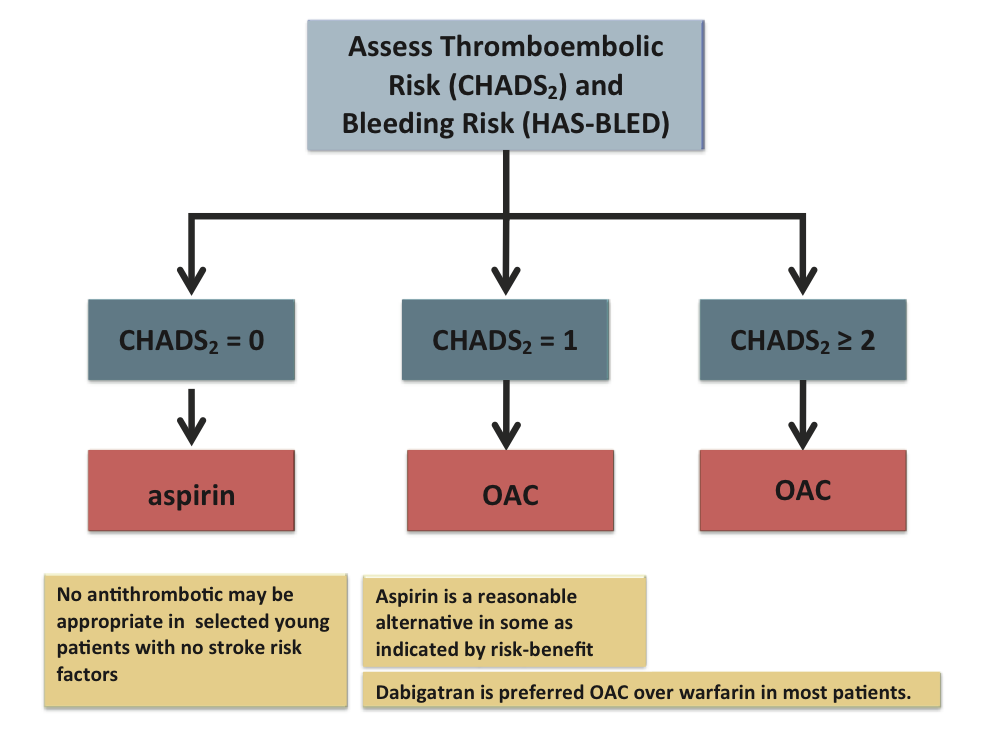 Assess Thromboembolic Risk ($CHADS_2$) and Bleeding Risk (HAS-BLED)

$CHADS_2 = 0$

$CHADS_2 = 1$

$CHADS_2 \geq 2$

aspirin

OAC

OAC

No antithrombotic may be appropriate in selected young patients with no stroke risk factors

Aspirin is a reasonable alternative in some as indicated by risk-benefit

Dabigatran is preferred OAC over warfarin in most patients.